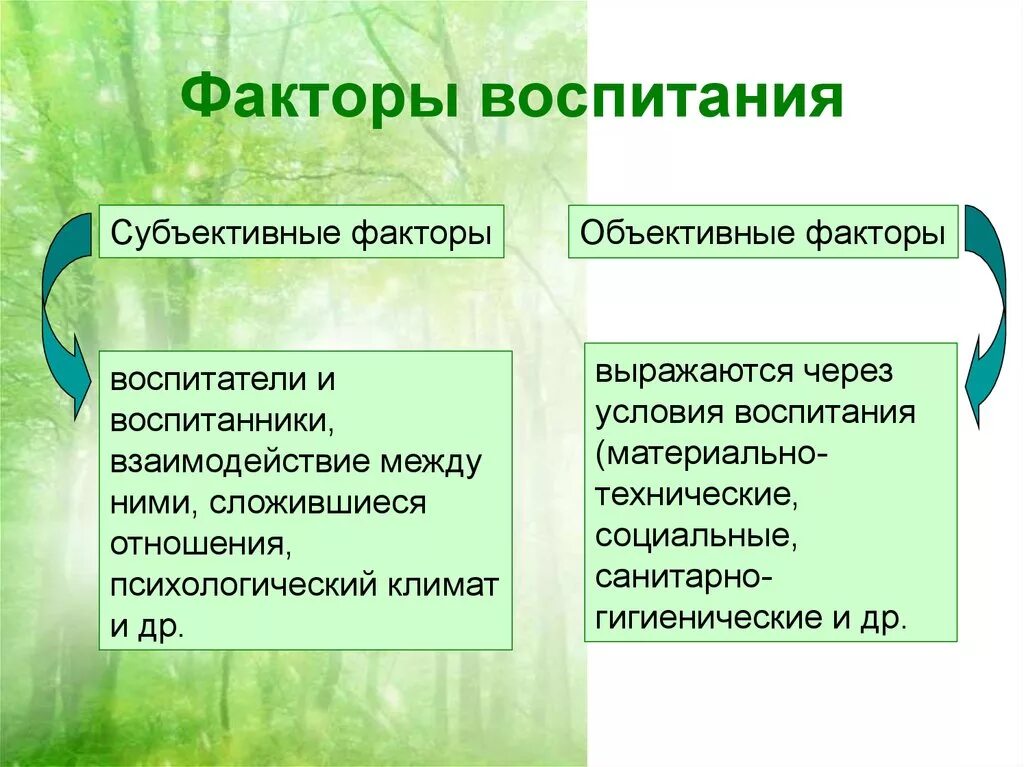 Факторы воспитания

Субъективные факторы

воспитатели и воспитанники, взаимодействие между ними, сложившиеся отношения, психологический климат и др.

Объективные факторы

выражаются через условия воспитания (материально-технические, социальные, санитарно-гигиенические и др.